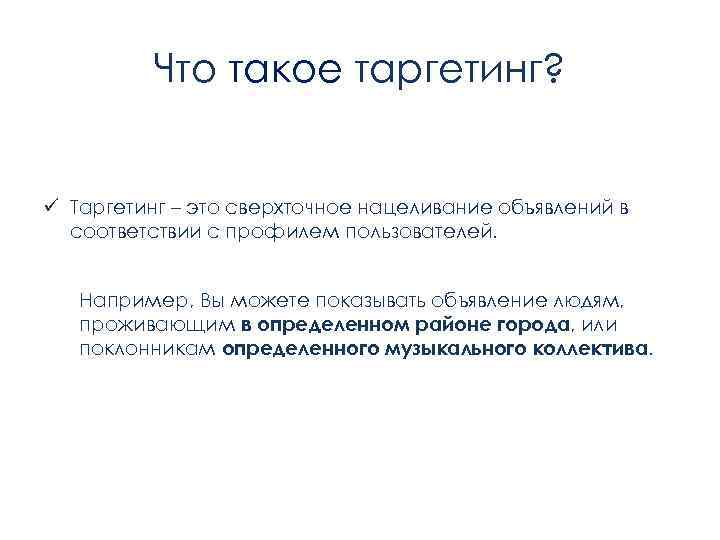 Что такое таргетинг?

✓ Таргетинг – это сверхточное нацеливание объявлений в соответствии с профилем пользователей.

Например, Вы можете показывать объявление людям, проживающим в определенном районе города, или поклонникам определенного музыкального коллектива.